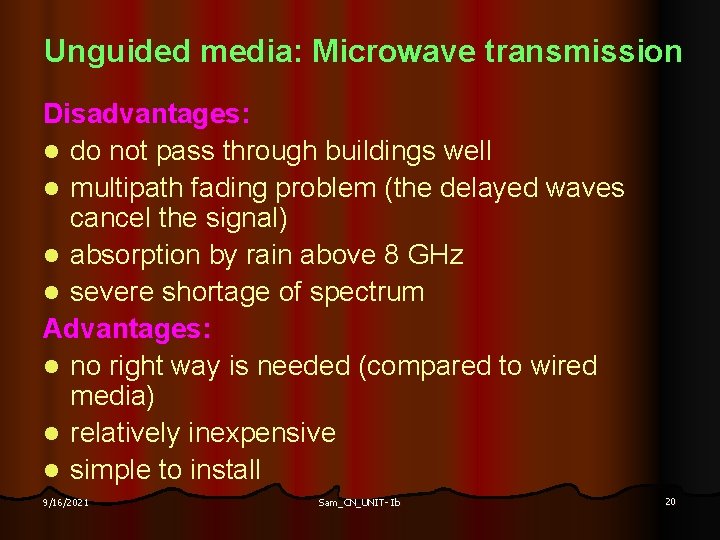 Unguided media: Microwave transmission

Disadvantages:
- do not pass through buildings well
- multipath fading problem (the delayed waves cancel the signal)
- absorption by rain above 8 GHz
- severe shortage of spectrum

Advantages:
- no right way is needed (compared to wired media)
- relatively inexpensive
- simple to install

9/16/2021 Sam_CN_UNIT- Ib 20